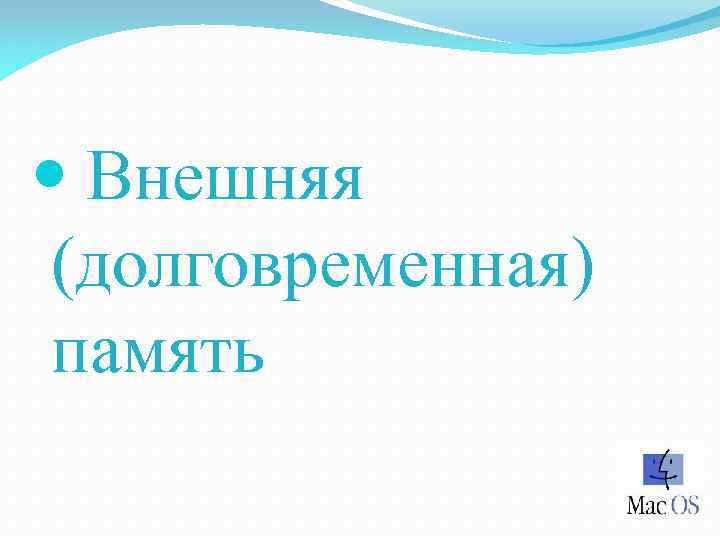 • Внешняя (долговременная) память

Mac OS